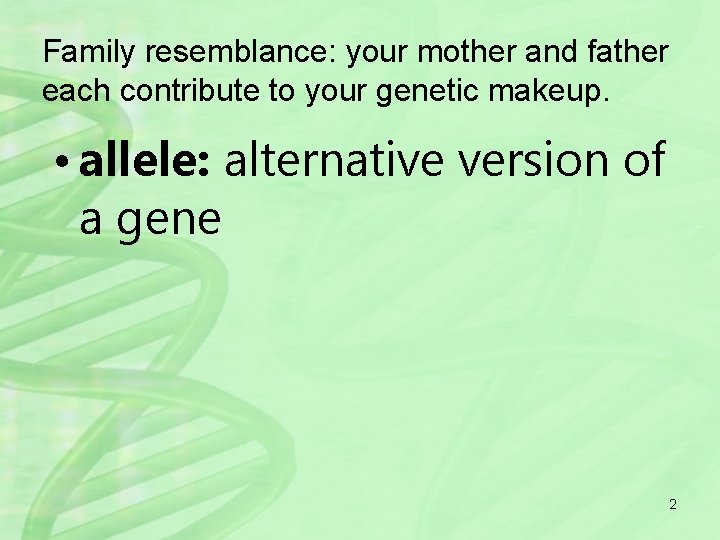 Family resemblance: your mother and father each contribute to your genetic makeup.

• allele: alternative version of a gene

2